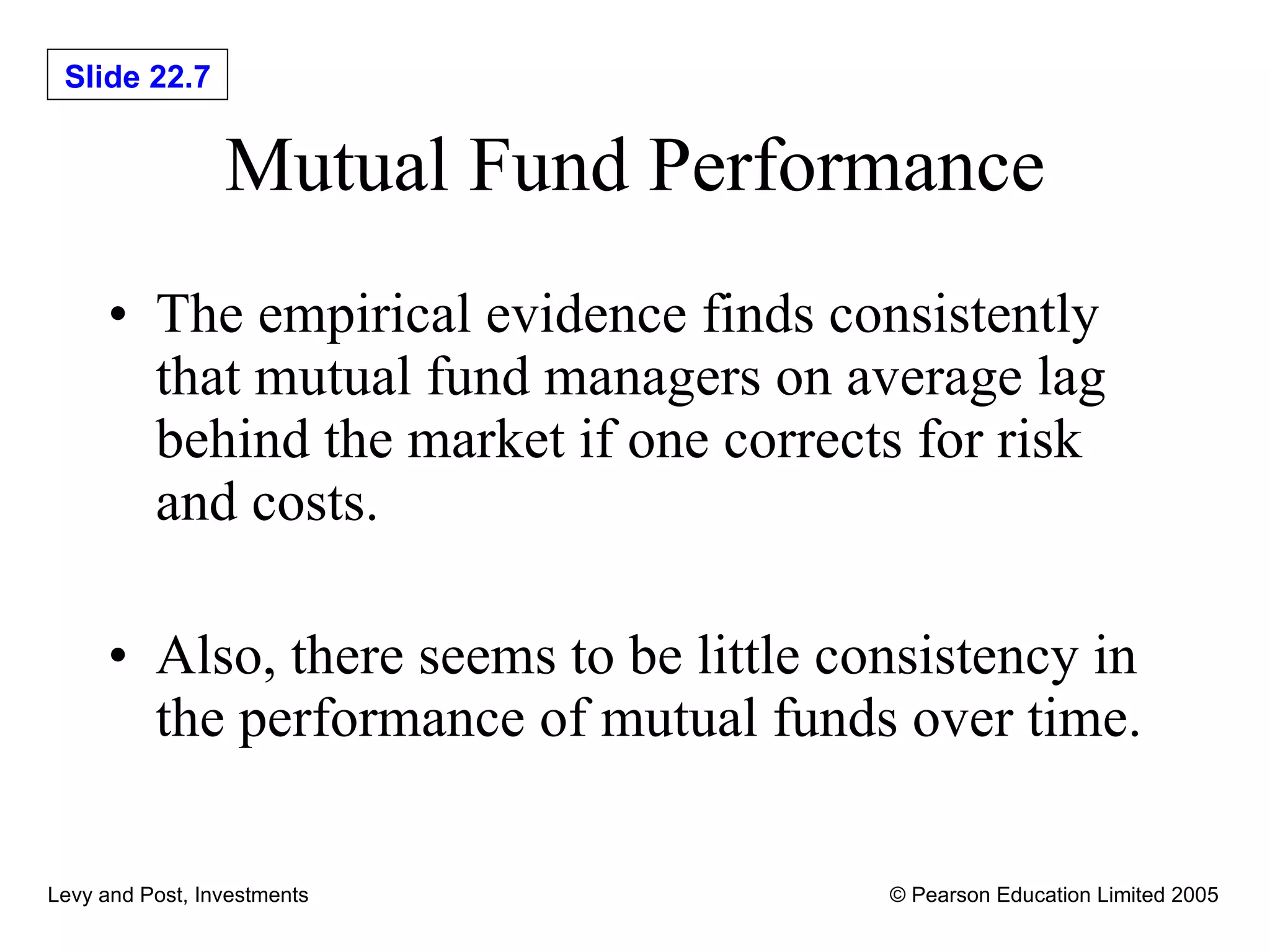 Slide 22.7

Mutual Fund Performance

• The empirical evidence finds consistently that mutual fund managers on average lag behind the market if one corrects for risk and costs.

• Also, there seems to be little consistency in the performance of mutual funds over time.

Levy and Post, Investments

© Pearson Education Limited 2005